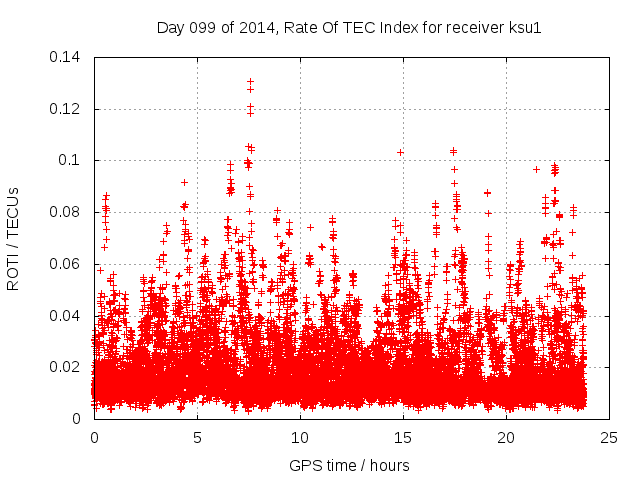 Day 099 of 2014, Rate Of TEC Index for receiver ksu1

ROTI / TECUs

0.14
0.12
0.1
0.08
0.06
0.04
0.02
0

0
5
10
15
20
25

GPS time / hours